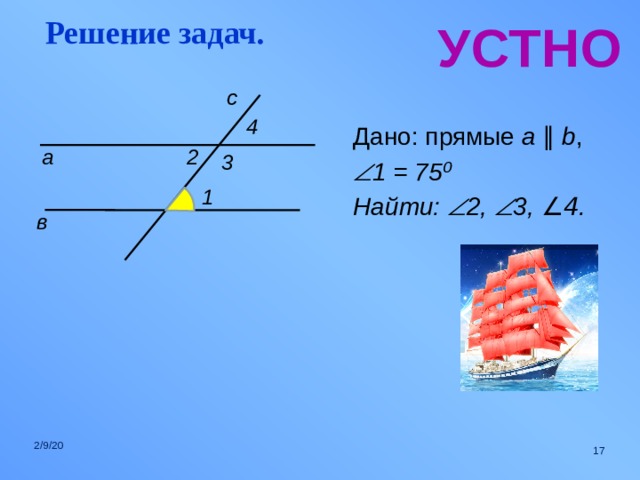 Решение задач.

УСТНО

с
4
а
2
3
1
в

Дано: прямые $a \parallel b$,
$\angle 1 = 75^0$
Найти: $\angle 2$, $\angle 3$, $\angle 4$.

2/9/20

17